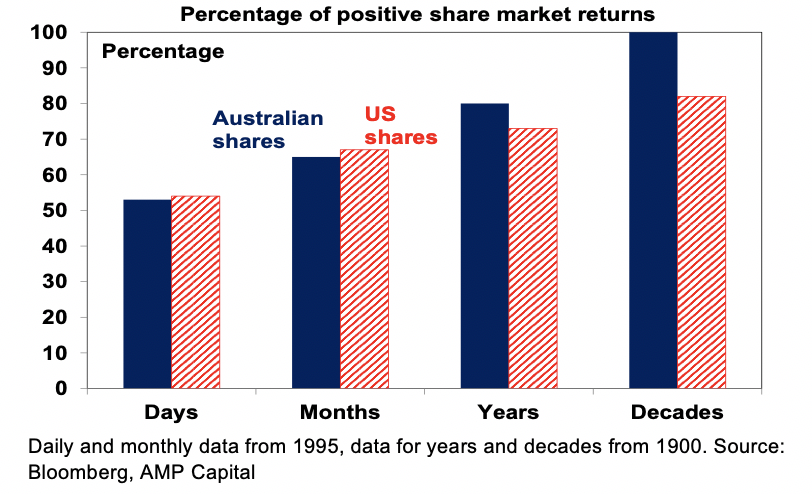 Percentage of positive share market returns

Percentage

100
90
80
70
60
50
40
30
20
10
0

Australian shares

US shares

Days
Months
Years
Decades

Daily and monthly data from 1995, data for years and decades from 1900. Source: Bloomberg, AMP Capital